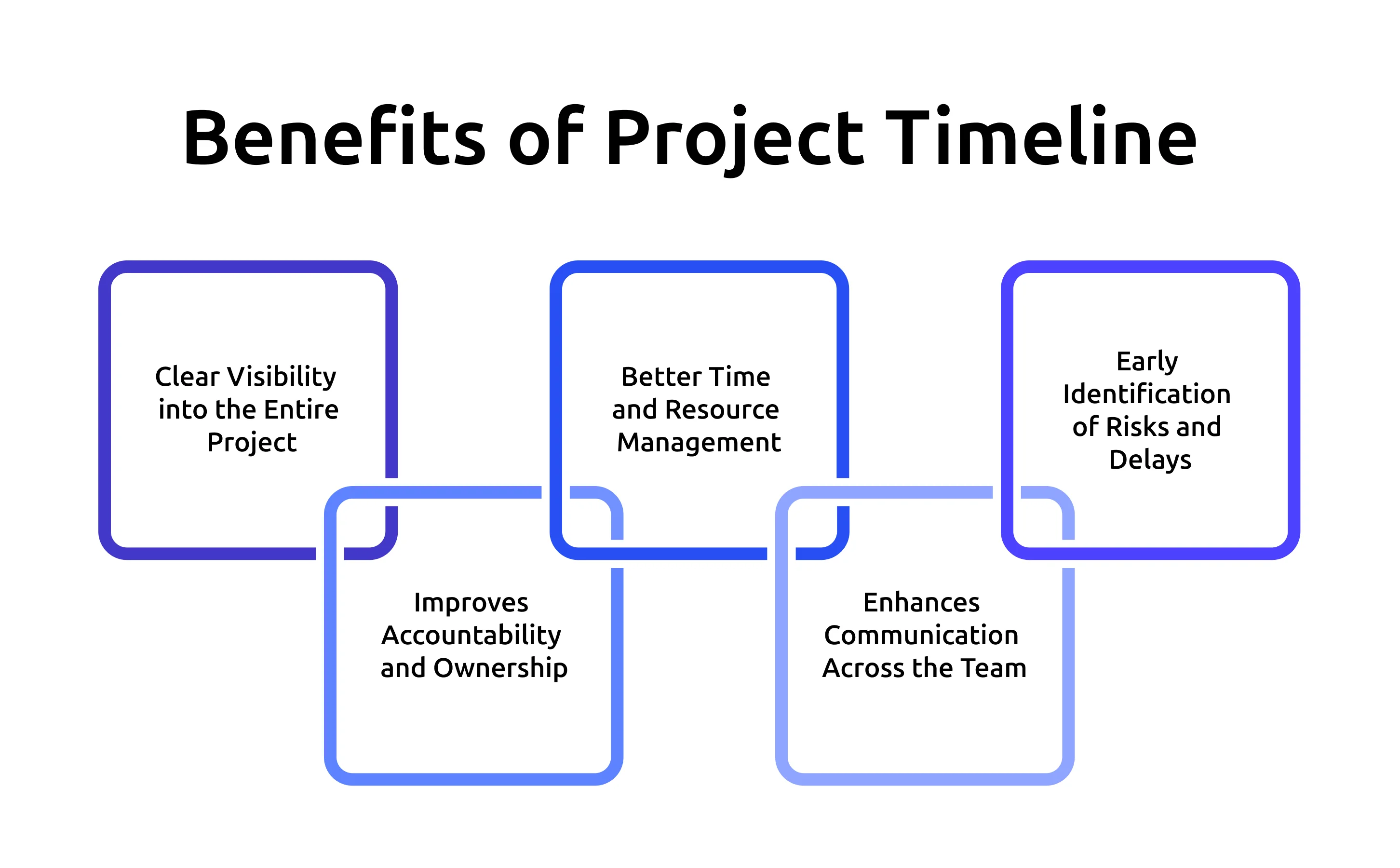 Benefits of Project Timeline

Clear Visibility into the Entire Project

Improves Accountability and Ownership

Better Time and Resource Management

Enhances Communication Across the Team

Early Identification of Risks and Delays